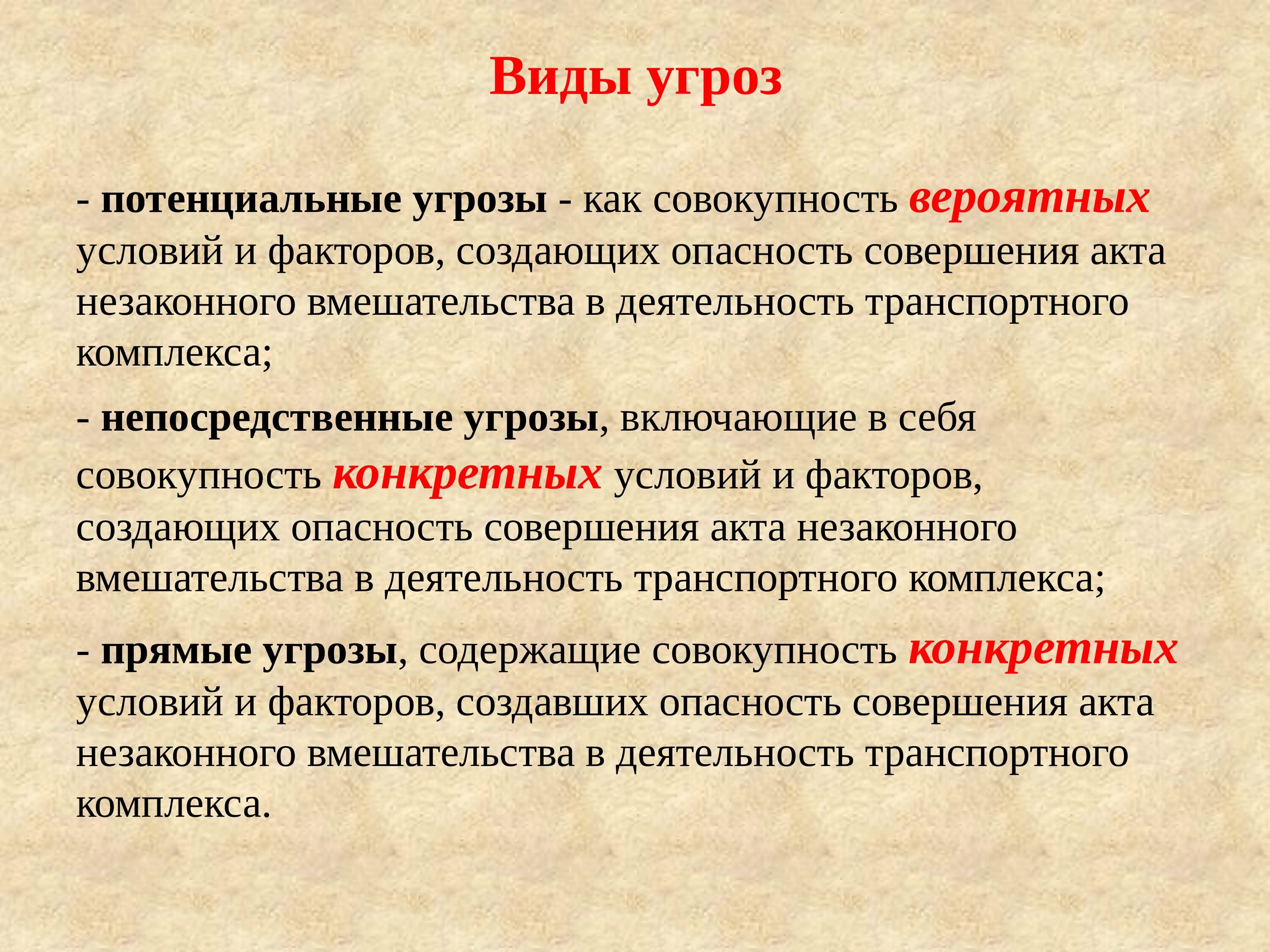 Виды угроз

- потенциальные угрозы - как совокупность вероятных условий и факторов, создающих опасность совершения акта незаконного вмешательства в деятельность транспортного комплекса;

- непосредственные угрозы, включающие в себя совокупность конкретных условий и факторов, создающих опасность совершения акта незаконного вмешательства в деятельность транспортного комплекса;

- прямые угрозы, содержащие совокупность конкретных условий и факторов, создавших опасность совершения акта незаконного вмешательства в деятельность транспортного комплекса.